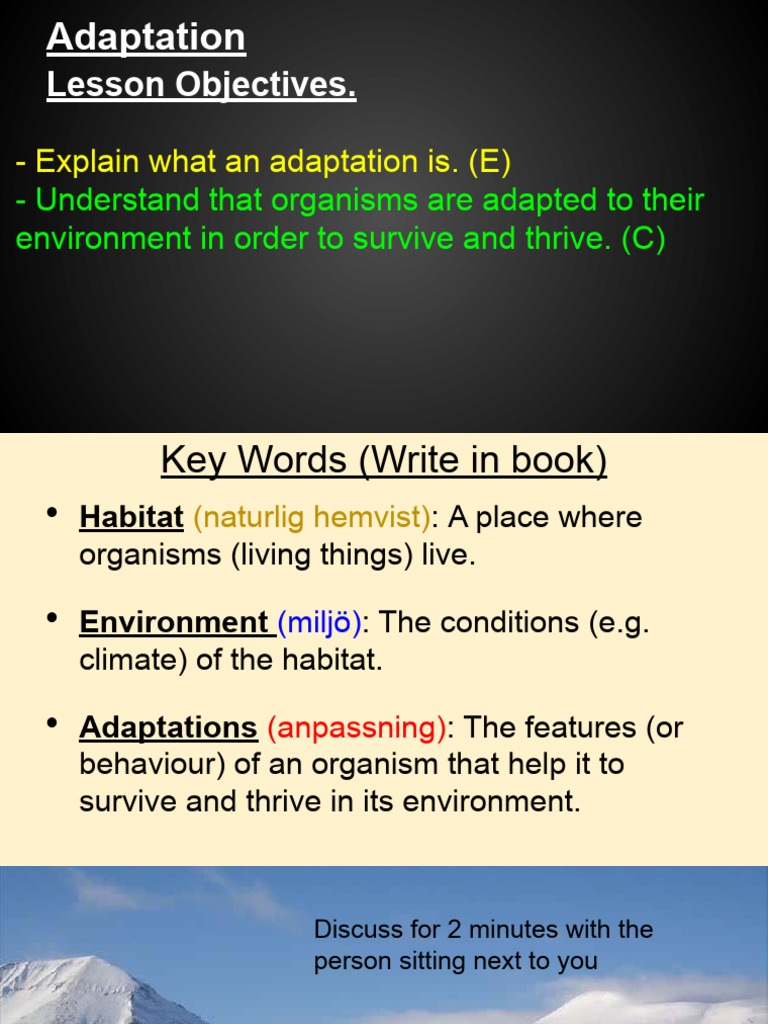 Adaptation
Lesson Objectives.

- Explain what an adaptation is. (E)
- Understand that organisms are adapted to their environment in order to survive and thrive. (C)

Key Words (Write in book)

• Habitat (naturlig hemvist): A place where organisms (living things) live.

• Environment (miljö): The conditions (e.g. climate) of the habitat.

• Adaptations (anpassning): The features (or behaviour) of an organism that help it to survive and thrive in its environment.

Discuss for 2 minutes with the person sitting next to you